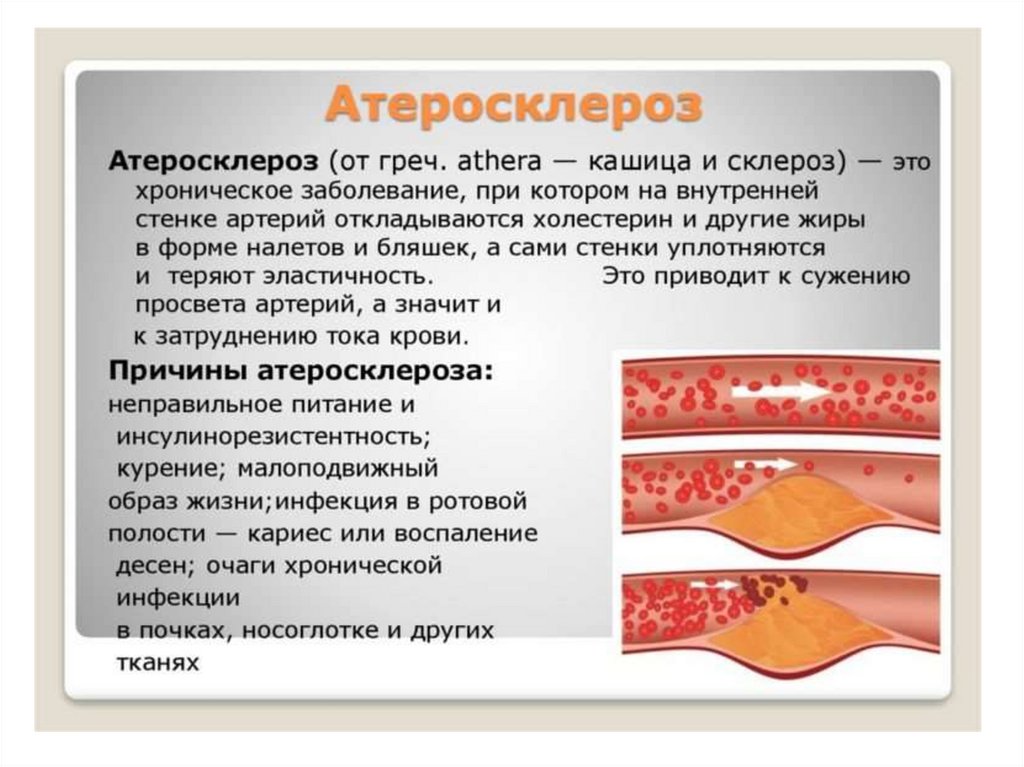 Атеросклероз

Атеросклероз (от греч. athera — кашица и склероз) — это хроническое заболевание, при котором на внутренней стенке артерий откладываются холестерин и другие жиры в форме налетов и бляшек, а сами стенки уплотняются и теряют эластичность. Это приводит к сужению просвета артерий, а значит и к затруднению тока крови.

Причины атеросклероза:
неправильное питание и инсулинорезистентность; курение; малоподвижный образ жизни;инфекция в ротовой полости — кариес или воспаление десен; очаги хронической инфекции в почках, носоглотке и других тканях